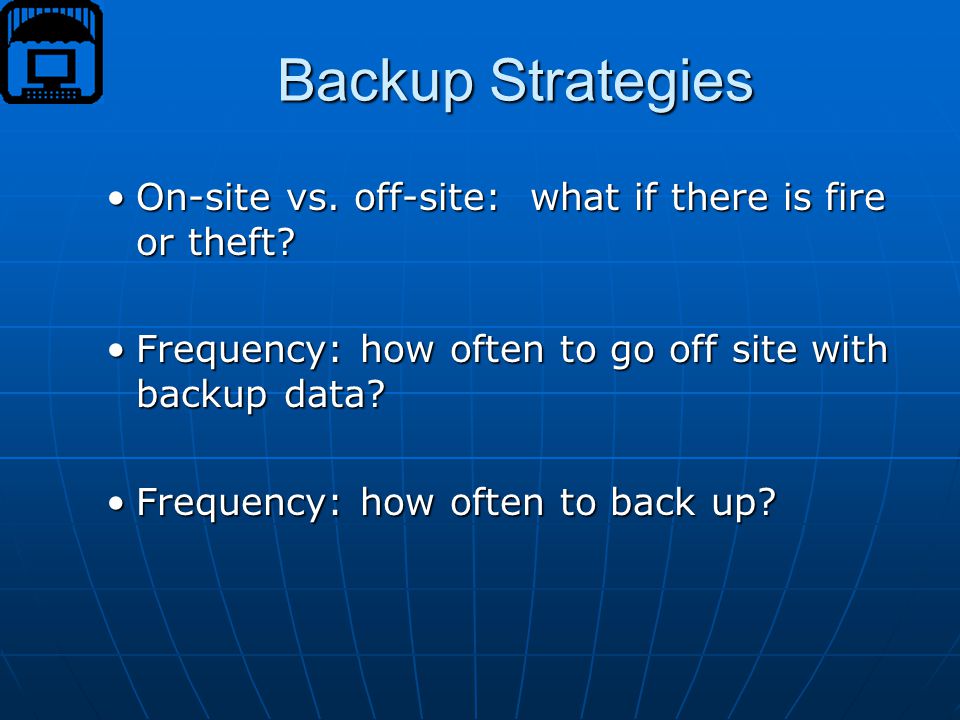 Backup Strategies

• On-site vs. off-site: what if there is fire or theft?

• Frequency: how often to go off site with backup data?

• Frequency: how often to back up?